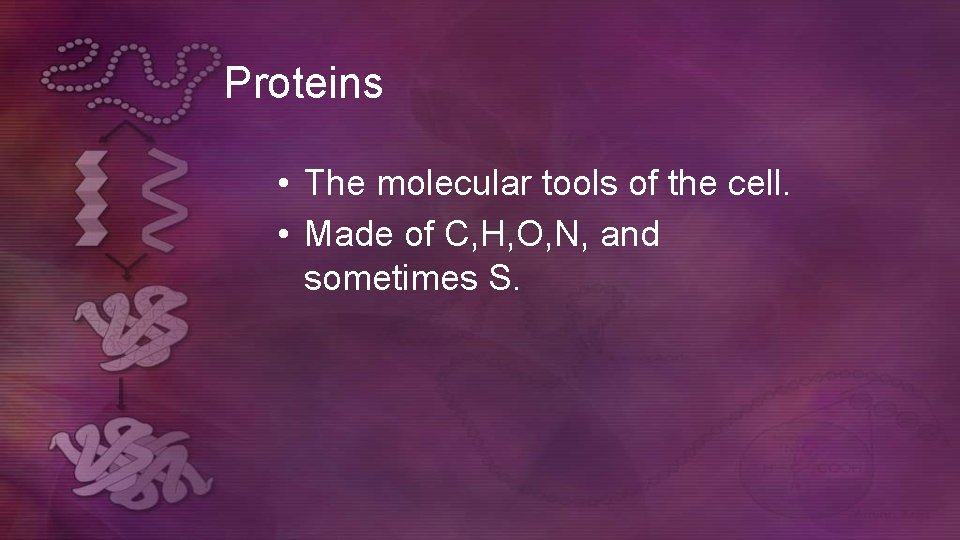 Proteins

• The molecular tools of the cell.
• Made of C,H,O,N, and sometimes S.